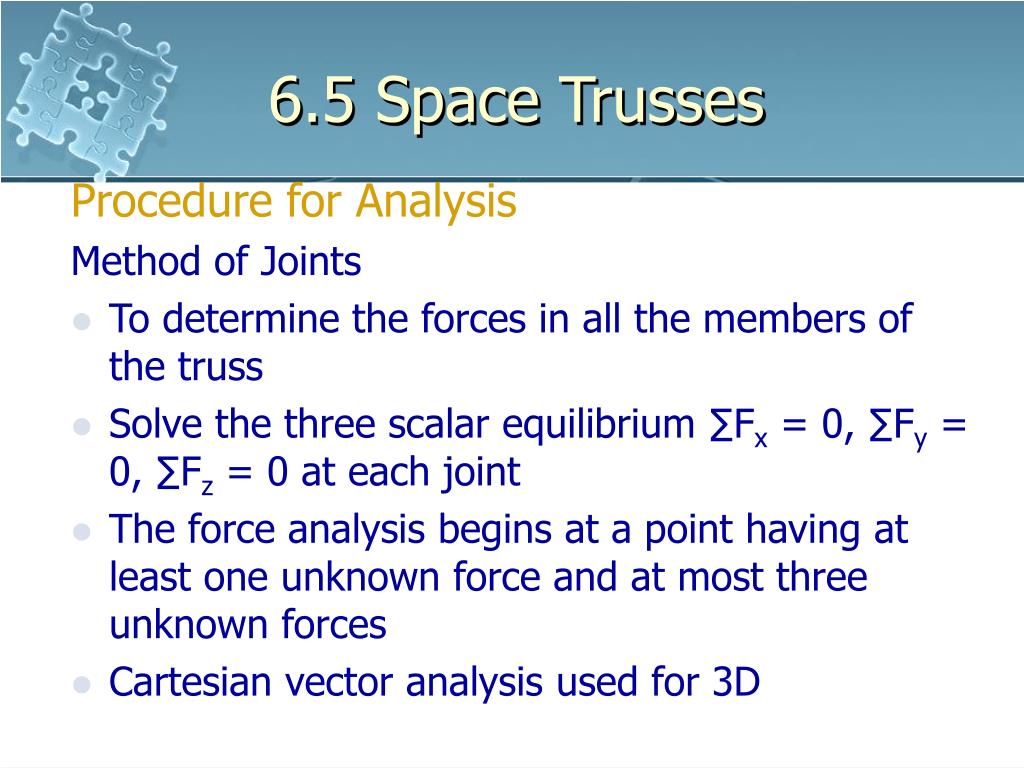 6.5 Space Trusses

Procedure for Analysis

Method of Joints

- To determine the forces in all the members of the truss
- Solve the three scalar equilibrium $\sum F_x = 0$, $\sum F_y = 0$, $\sum F_z = 0$ at each joint
- The force analysis begins at a point having at least one unknown force and at most three unknown forces
- Cartesian vector analysis used for 3D